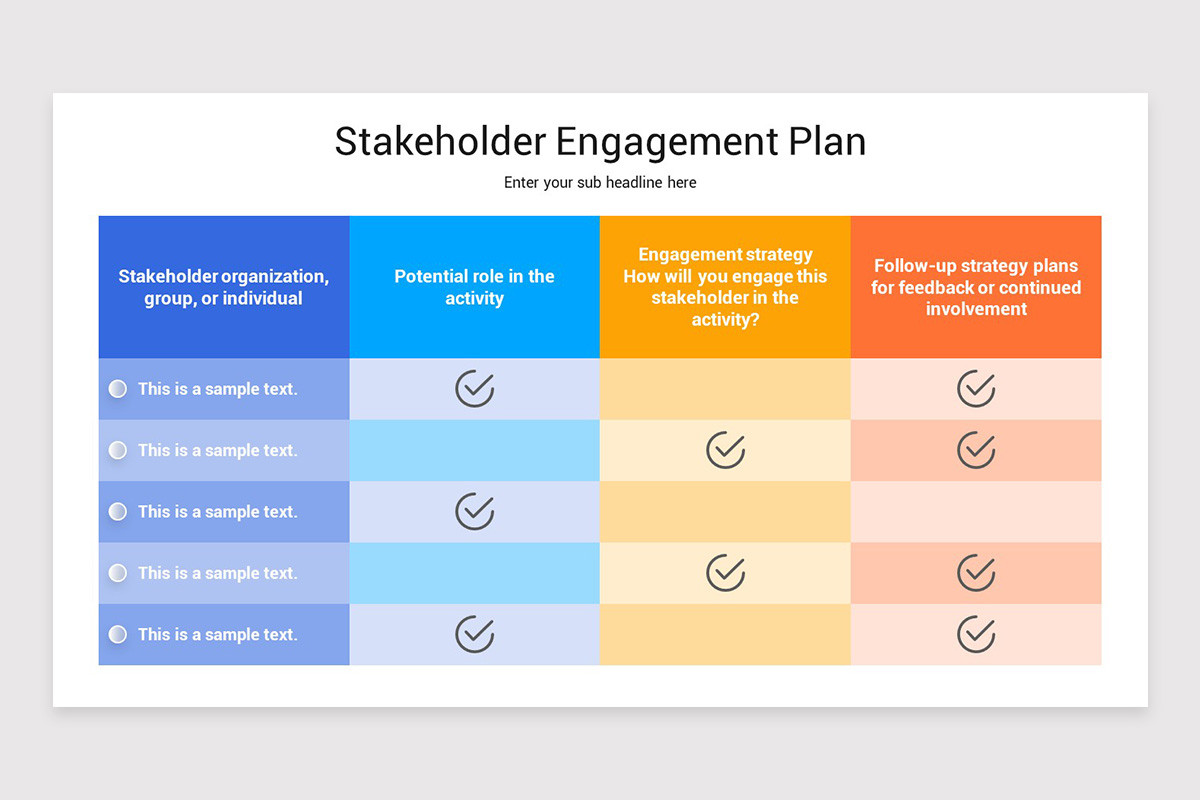 Stakeholder Engagement Plan

Enter your sub headline here

| Stakeholder organization, group, or individual | Potential role in the activity | Engagement strategy How will you engage this stakeholder in the activity? | Follow-up strategy plans for feedback or continued involvement |
|---|---|---|---|
| This is a sample text. | ✓ | | ✓ |
| This is a sample text. | | ✓ | ✓ |
| This is a sample text. | ✓ | | |
| This is a sample text. | | ✓ | ✓ |
| This is a sample text. | ✓ | | ✓ |